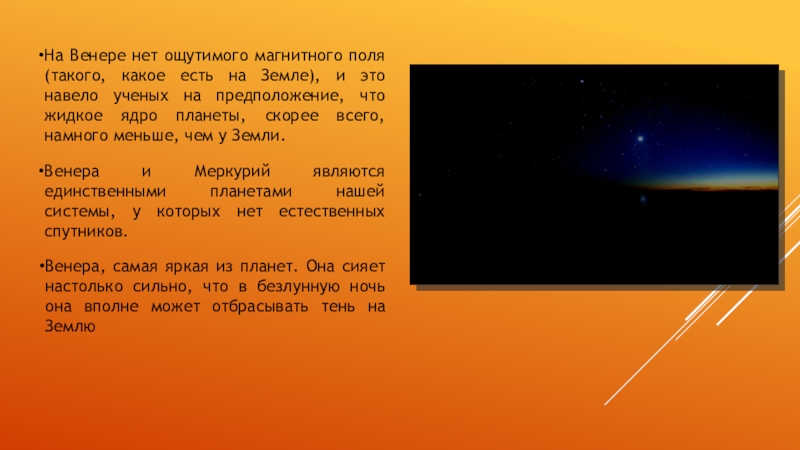 •На Венере нет ощутимого магнитного поля (такого, какое есть на Земле), и это навело ученых на предположение, что жидкое ядро планеты, скорее всего, намного меньше, чем у Земли.

•Венера и Меркурий являются единственными планетами нашей системы, у которых нет естественных спутников.

•Венера, самая яркая из планет. Она сияет настолько сильно, что в безлунную ночь она вполне может отбрасывать тень на Землю